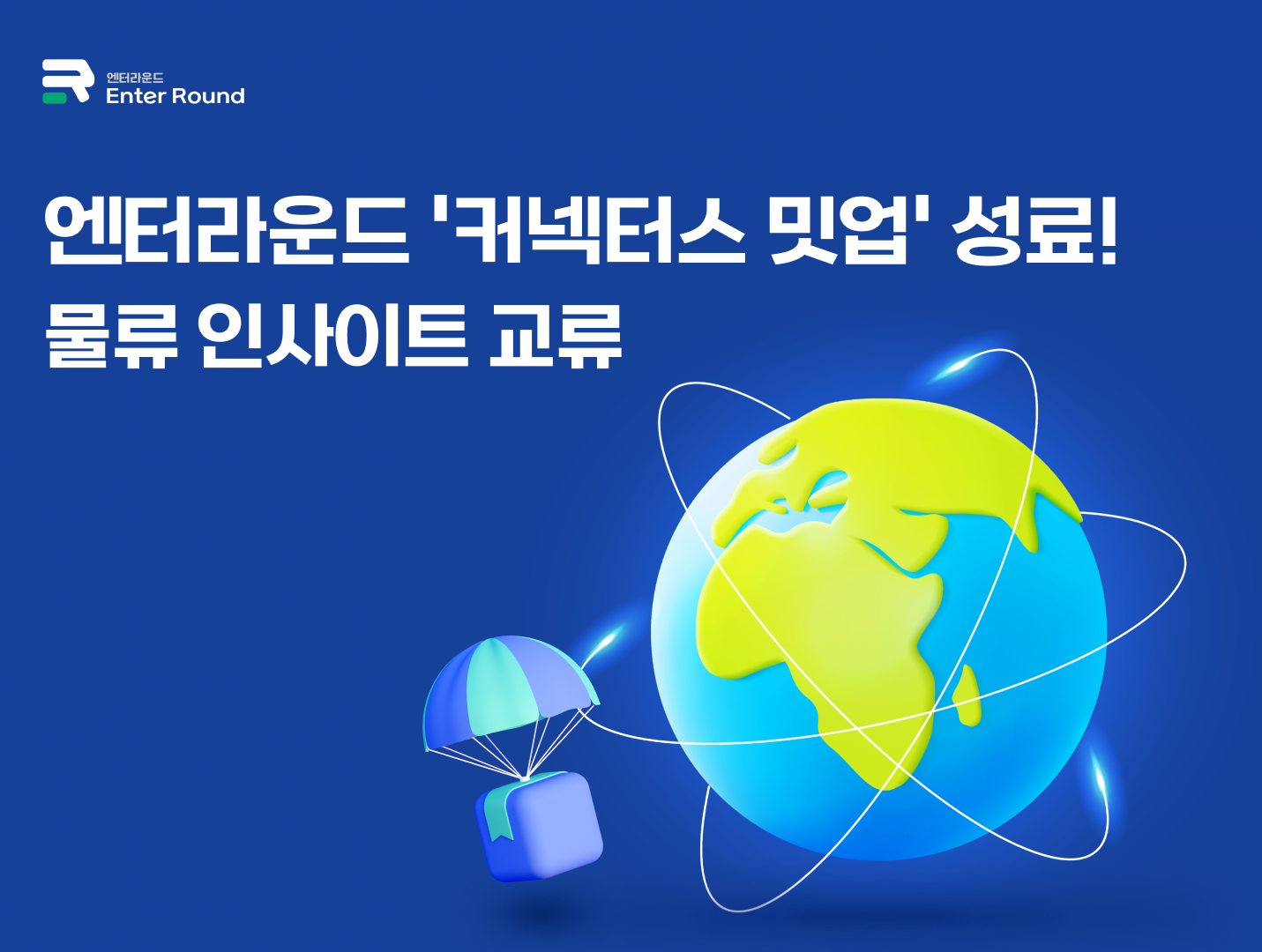 엔터라운드
Enter Round

엔터라운드 '커넥터스 밋업' 성료!
물류 인사이트 교류